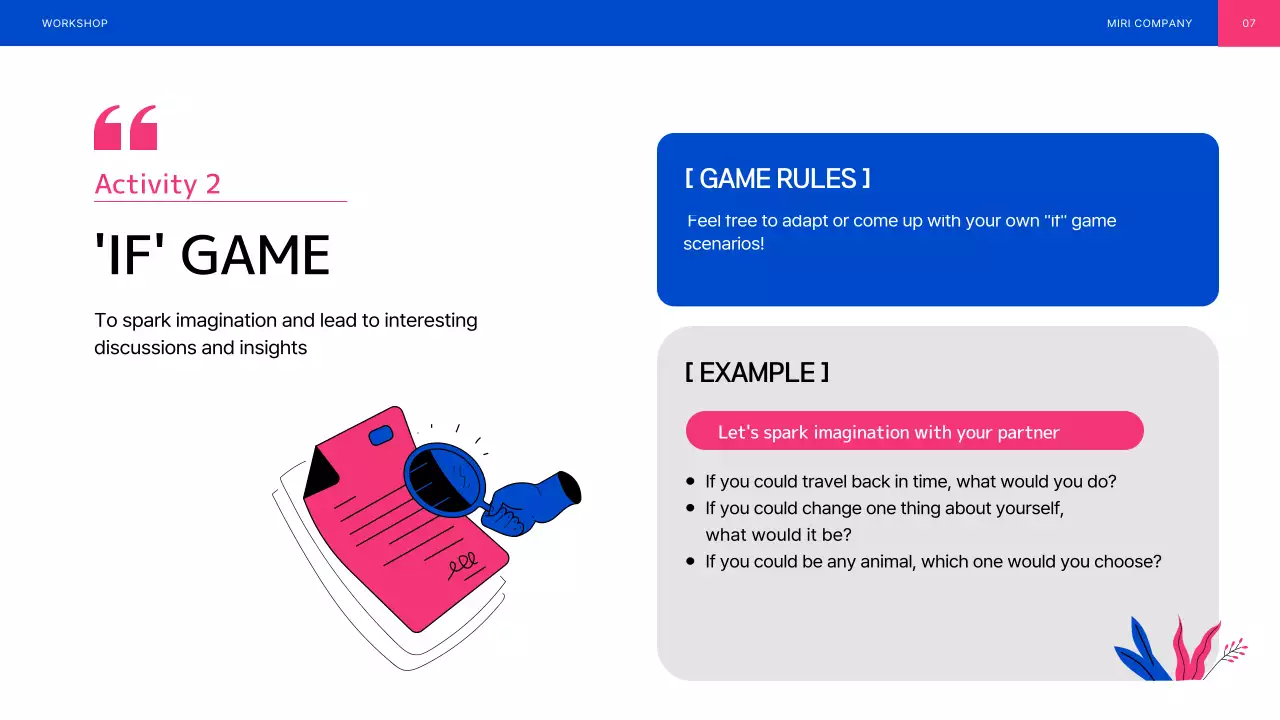 WORKSHOP

MIRI COMPANY

07

Activity 2

'IF' GAME

To spark imagination and lead to interesting discussions and insights

[ GAME RULES ]

Feel free to adapt or come up with your own "if" game scenarios!

[ EXAMPLE ]

Let's spark imagination with your partner

- If you could travel back in time, what would you do?
- If you could change one thing about yourself, what would it be?
- If you could be any animal, which one would you choose?